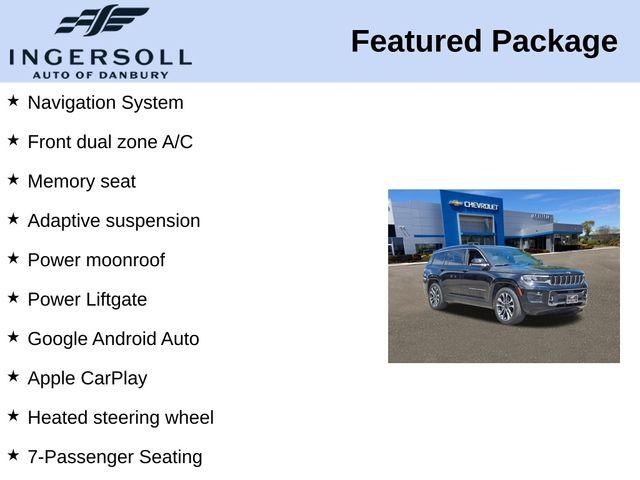 INGERSOLL
AUTO OF DANBURY

Featured Package

★ Navigation System

★ Front dual zone A/C

★ Memory seat

★ Adaptive suspension

★ Power moonroof

★ Power Liftgate

★ Google Android Auto

★ Apple CarPlay

★ Heated steering wheel

★ 7-Passenger Seating

CHEVROLET